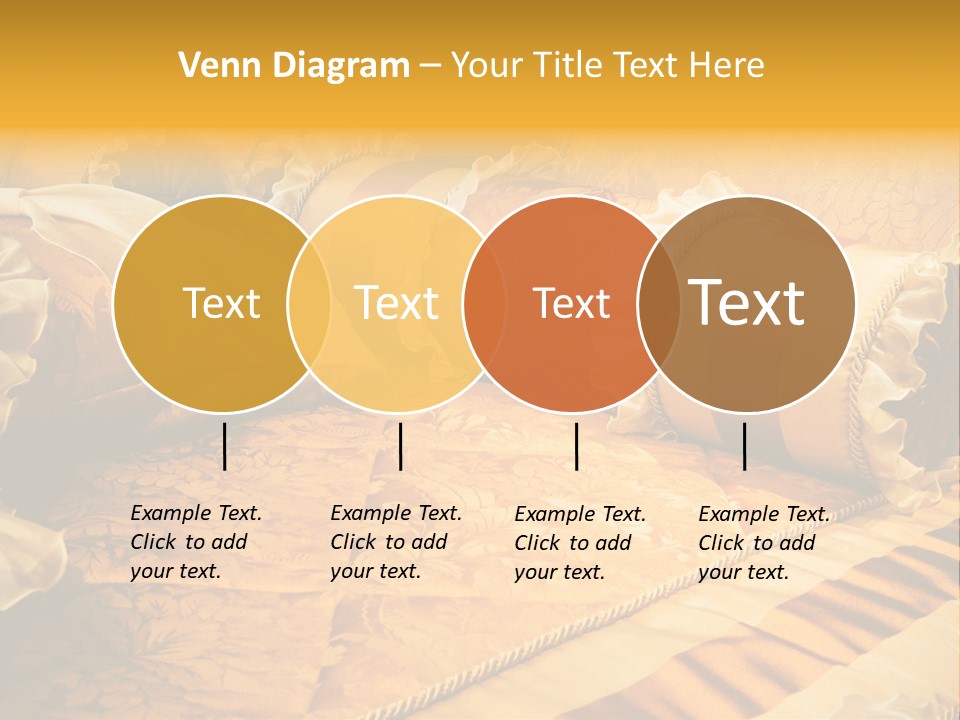 Venn Diagram – Your Title Text Here

Text

Text

Text

Text

Example Text. Click to add your text.

Example Text. Click to add your text.

Example Text. Click to add your text.

Example Text. Click to add your text.